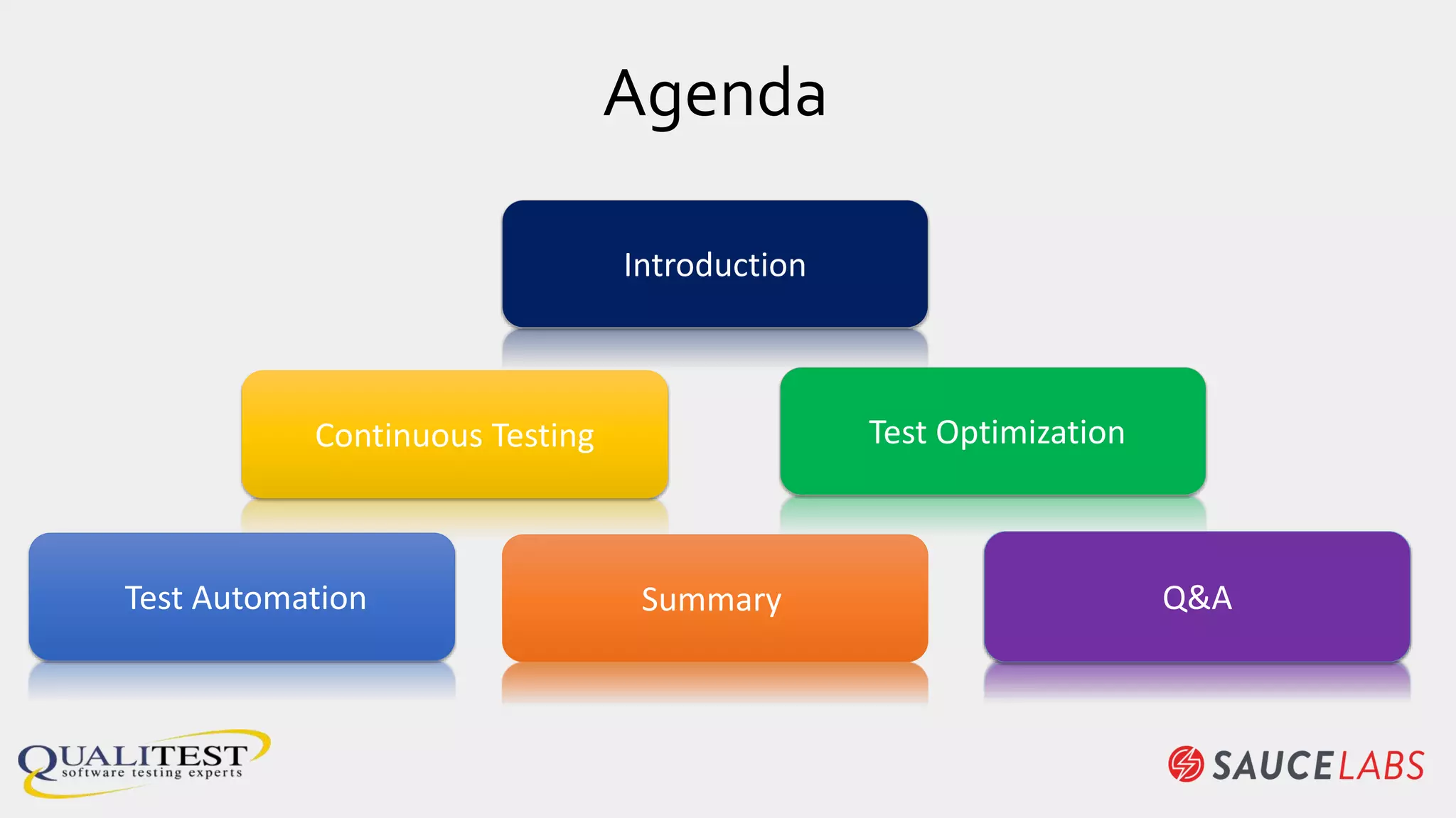 Agenda

Introduction

Continuous Testing

Test Optimization

Test Automation

Summary

Q&A

QUALITEST
software testing experts

SAUCELABS